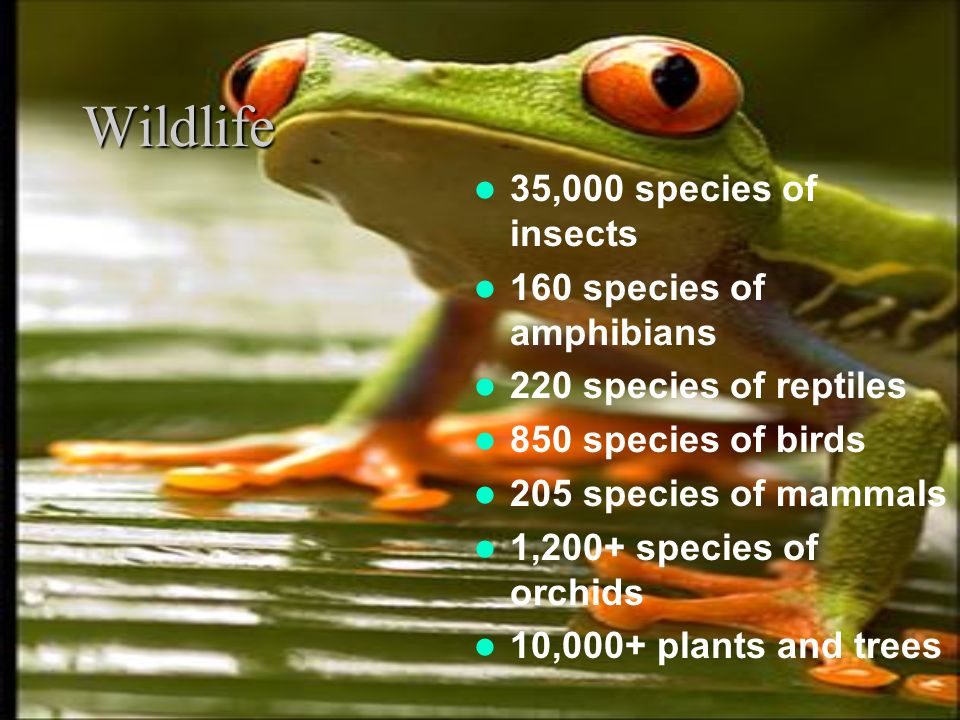 Wildlife

- 35,000 species of insects
- 160 species of amphibians
- 220 species of reptiles
- 850 species of birds
- 205 species of mammals
- 1,200+ species of orchids
- 10,000+ plants and trees